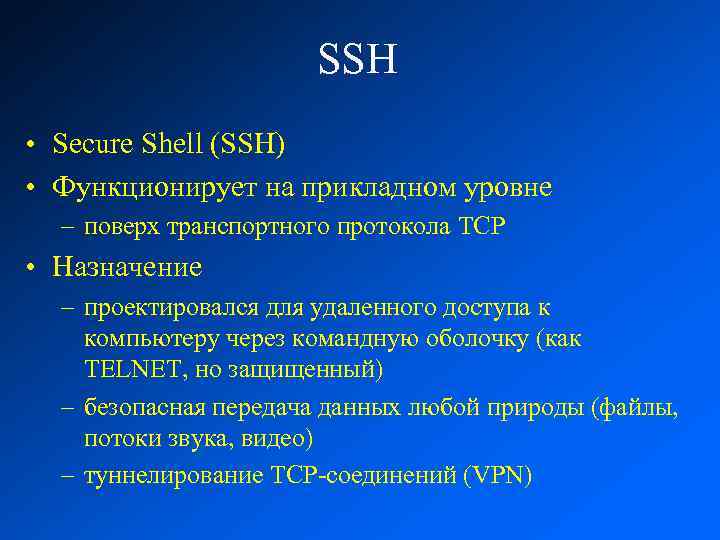 SSH

• Secure Shell (SSH)
• Функционирует на прикладном уровне
– поверх транспортного протокола TCP
• Назначение
– проектировался для удаленного доступа к компьютеру через командную оболочку (как TELNET, но защищенный)
– безопасная передача данных любой природы (файлы, потоки звука, видео)
– туннелирование TCP-соединений (VPN)